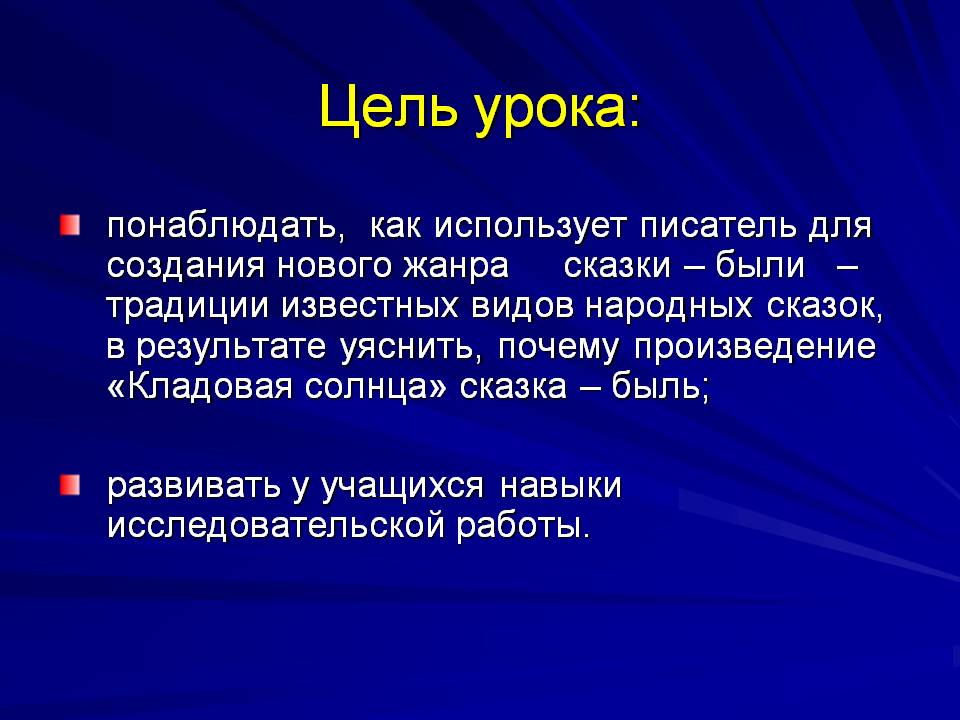 Цель урока:

понаблюдать, как использует писатель для создания нового жанра сказки – были – традиции известных видов народных сказок, в результате уяснить, почему произведение «Кладовая солнца» сказка – быль;

развивать у учащихся навыки исследовательской работы.